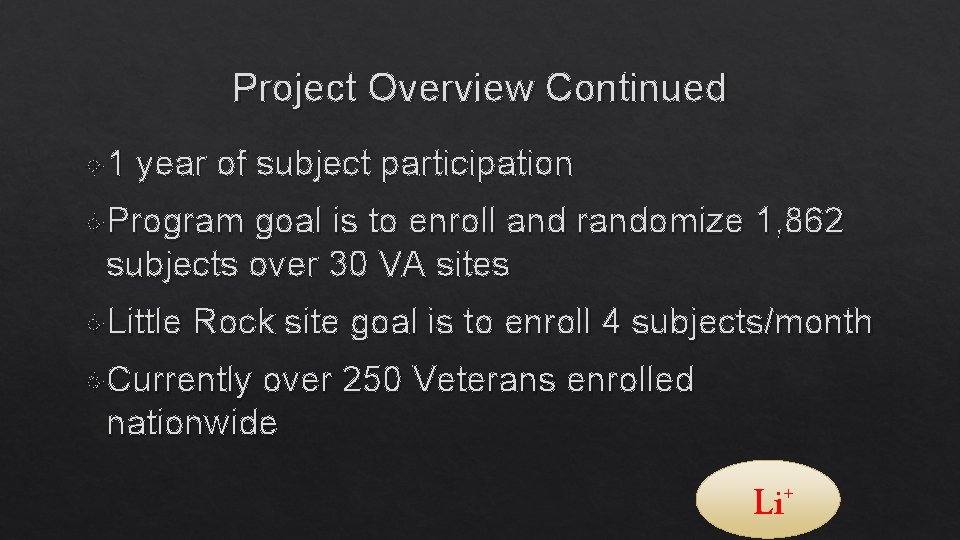 Project Overview Continued

1 year of subject participation

Program goal is to enroll and randomize 1,862 subjects over 30 VA sites

Little Rock site goal is to enroll 4 subjects/month

Currently over 250 Veterans enrolled nationwide

$Li^+$